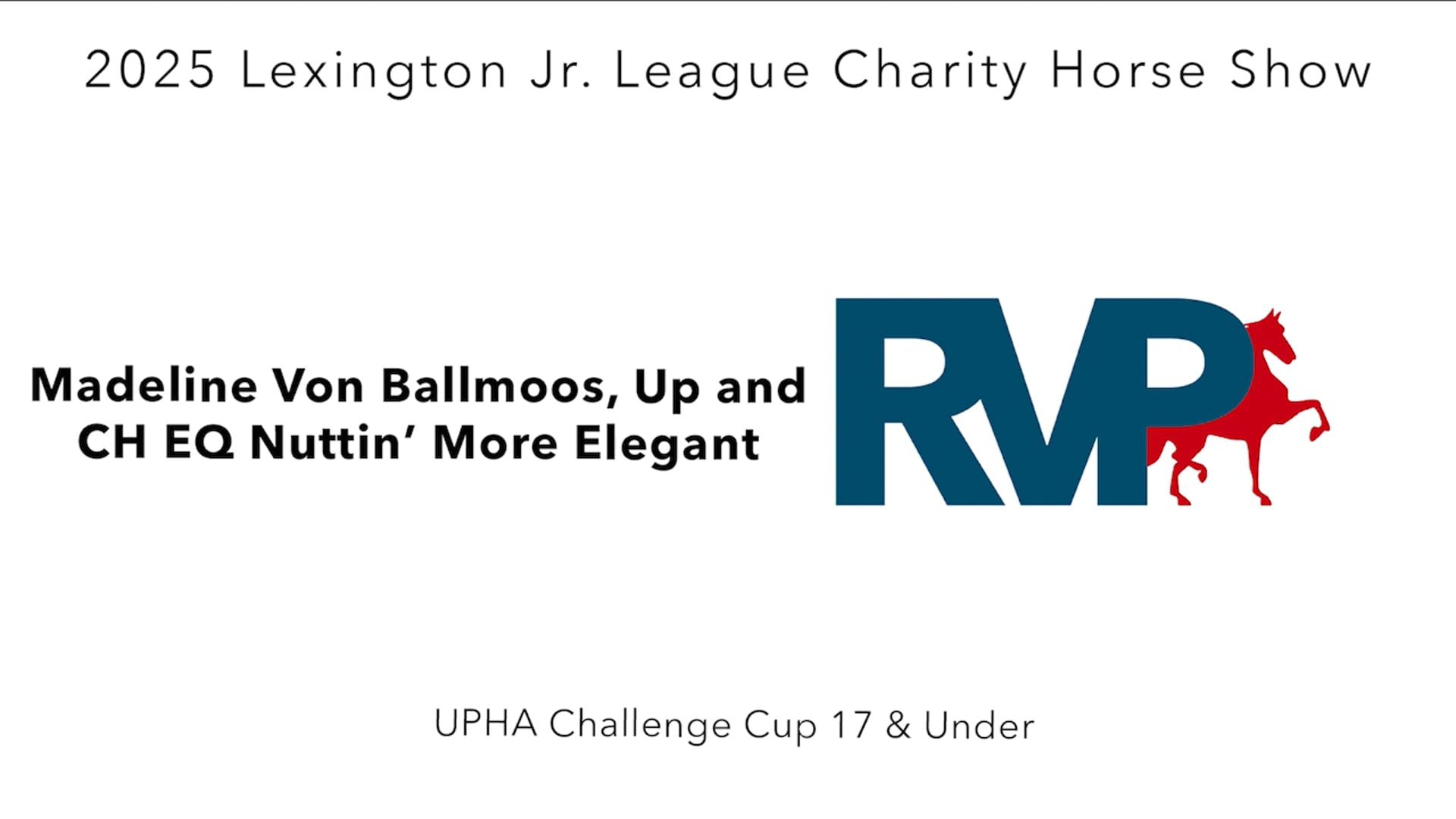 2025 Lexington Jr. League Charity Horse Show

Madeline Von Ballmoos, Up and CH EQ Nuttin' More Elegant

RVP

UPHA Challenge Cup 17 & Under